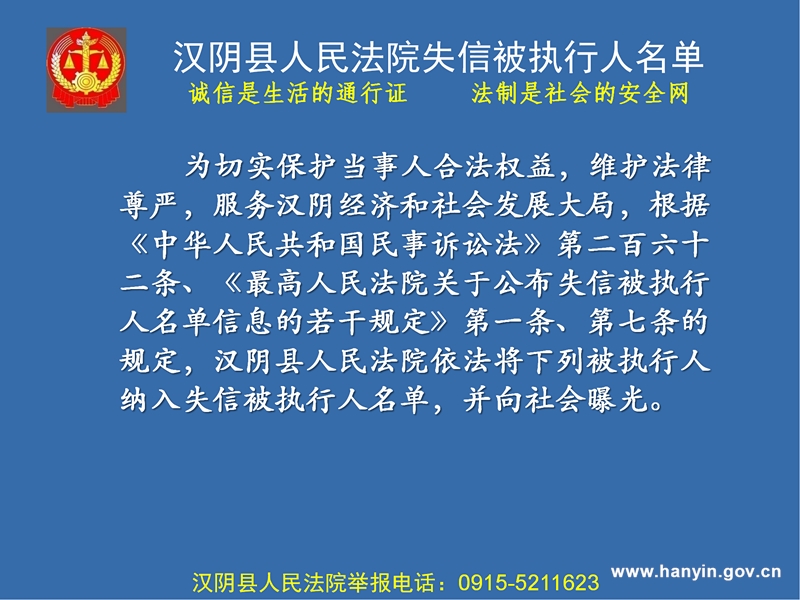 汉阴县人民法院失信被执行人名单
诚信是生活的通行证　　法制是社会的安全网

为切实保护当事人合法权益，维护法律尊严，服务汉阴经济和社会发展大局，根据《中华人民共和国民事诉讼法》第二百六十二条、《最高人民法院关于公布失信被执行人名单信息的若干规定》第一条、第七条的规定，汉阴县人民法院依法将下列被执行人纳入失信被执行人名单，并向社会曝光。

汉阴县人民法院举报电话：0915-5211623　www.hanyin.gov.cn